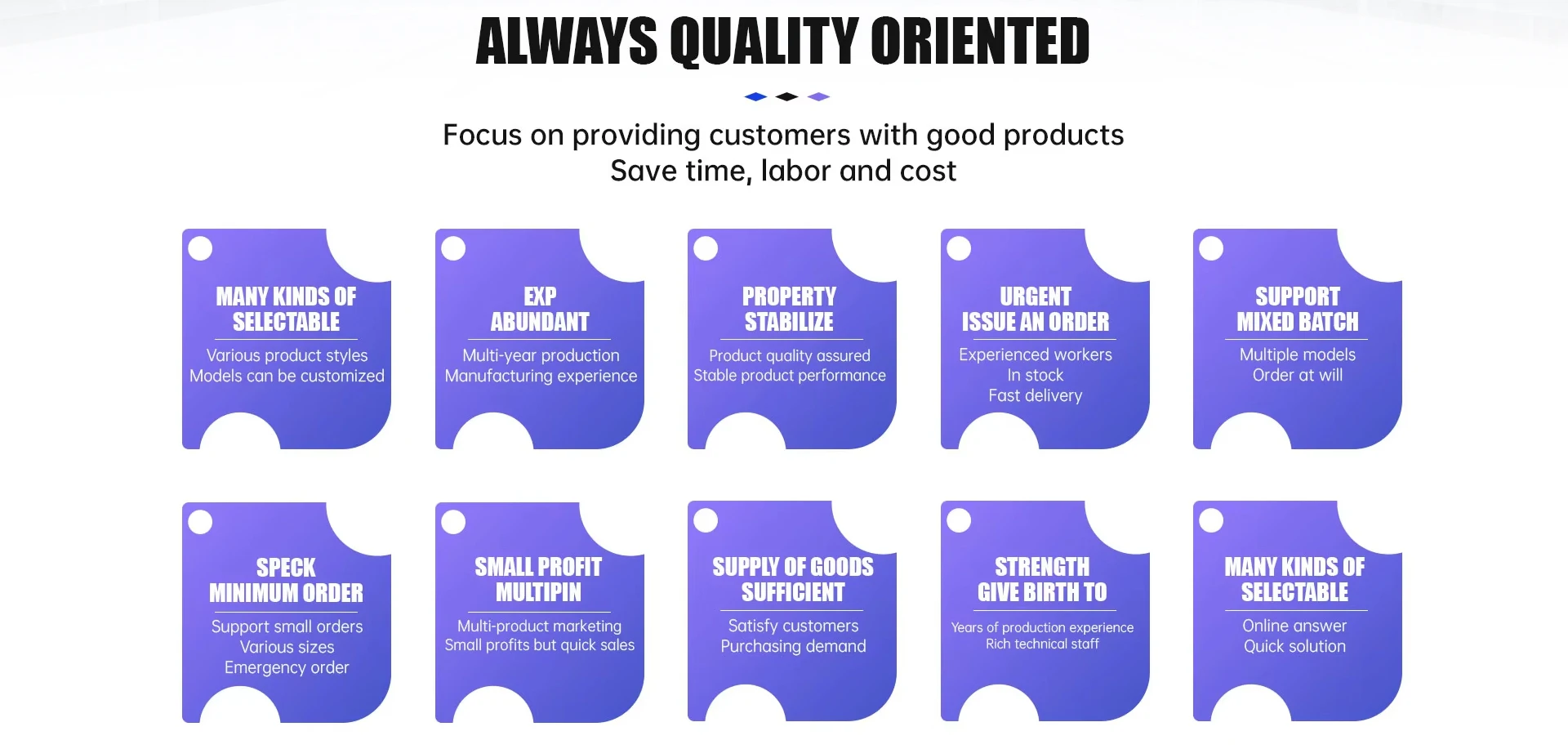 ALWAYS QUALITY ORIENTED

Focus on providing customers with good products
Save time, labor and cost

MANY KINDS OF SELECTABLE

Various product styles
Models can be customized

EXP ABUNDANT

Multi-year production
Manufacturing experience

PROPERTY STABILIZE

Product quality assured
Stable product performance

URGENT ISSUE AN ORDER

Experienced workers
In stock
Fast delivery

SUPPORT MIXED BATCH

Multiple models
Order at will

SPECK MINIMUM ORDER

Support small orders
Various sizes
Emergency order

SMALL PROFIT MULTIPIN

Multi-product marketing
Small profits but quick sales

SUPPLY OF GOODS SUFFICIENT

Satisfy customers
Purchasing demand

STRENGTH GIVE BIRTH TO

Years of production experience
Rich technical staff

MANY KINDS OF SELECTABLE

Online answer
Quick solution